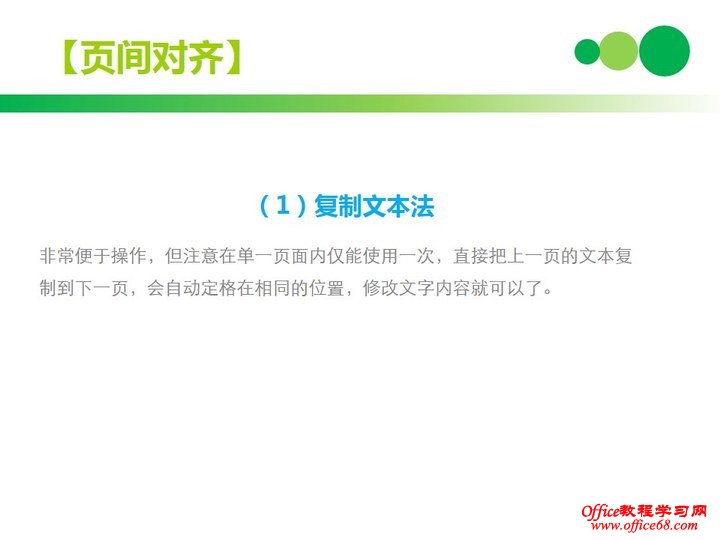 【页间对齐】

（1）复制文本法

非常便于操作，但注意在单一页面内仅能使用一次，直接把上一页的文本复制到下一页，会自动定格在相同的位置，修改文字内容就可以了。

Office教程学习网
www.office68.com